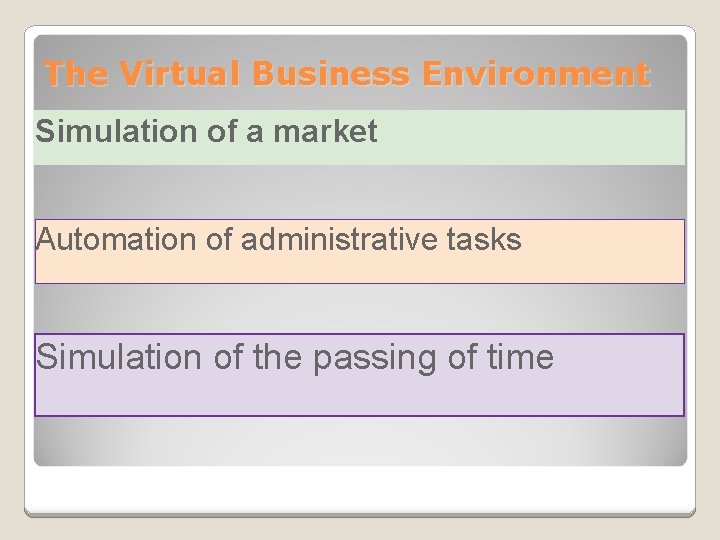 The Virtual Business Environment

Simulation of a market

Automation of administrative tasks

Simulation of the passing of time